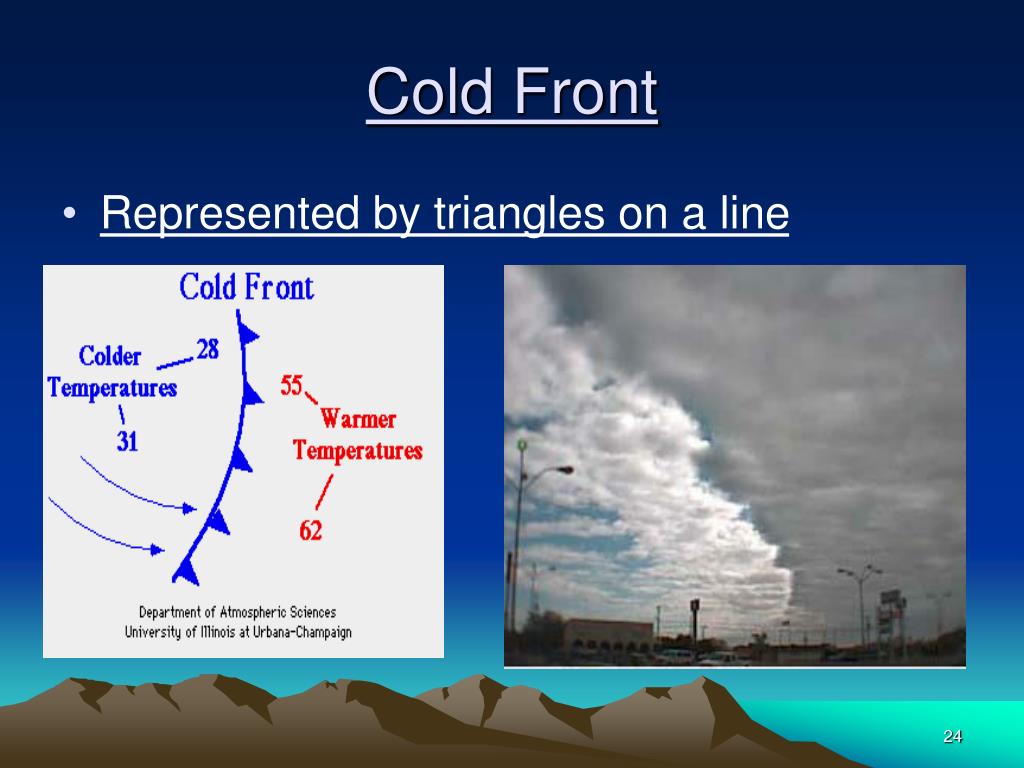 Cold Front

• Represented by triangles on a line

Cold Front

Colder Temperatures

28

31

55

Warmer Temperatures

62

Department of Atmospheric Sciences
University of Illinois at Urbana-Champaign

24